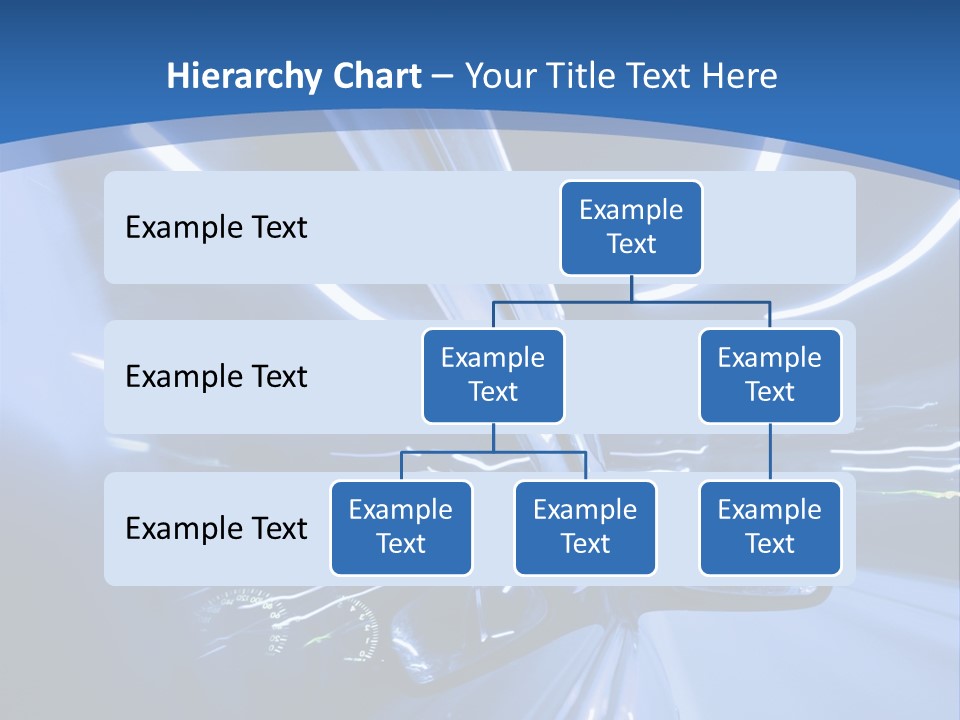 Hierarchy Chart – Your Title Text Here

Example Text

Example Text

Example Text

Example Text

Example Text

Example Text

Example Text

Example Text

Example Text